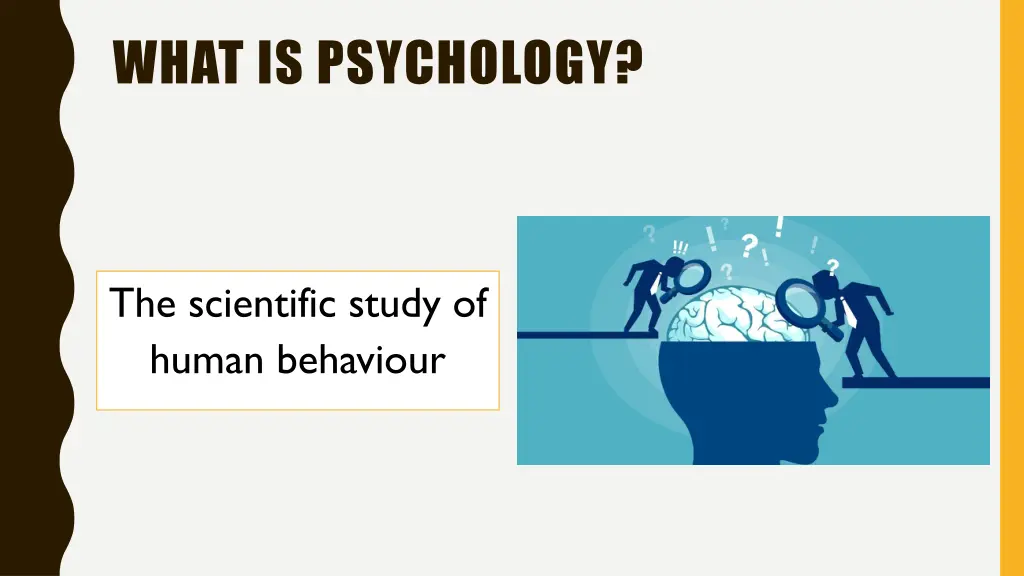 WHAT IS PSYCHOLOGY?

The scientific study of human behaviour